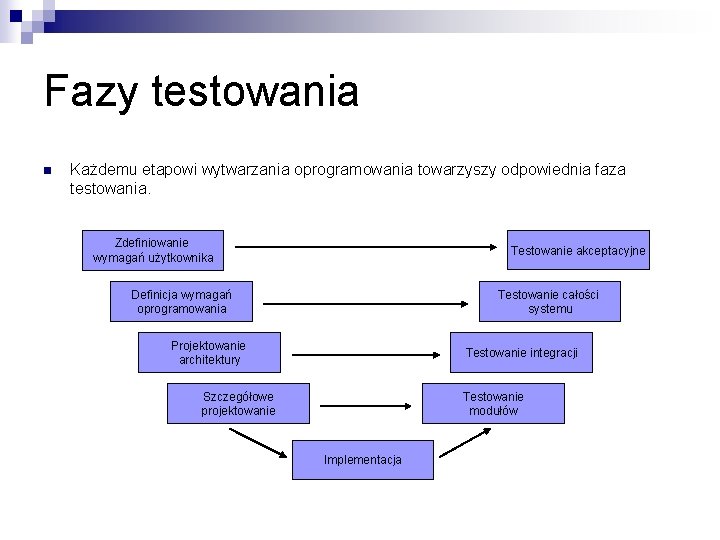 Fazy testowania

Każdemu etapowi wytwarzania oprogramowania towarzyszy odpowiednia faza testowania.

Zdefiniowanie wymagań użytkownika

Testowanie akceptacyjne

Definicja wymagań oprogramowania

Testowanie całości systemu

Projektowanie architektury

Testowanie integracji

Szczegółowe projektowanie

Testowanie modułów

Implementacja